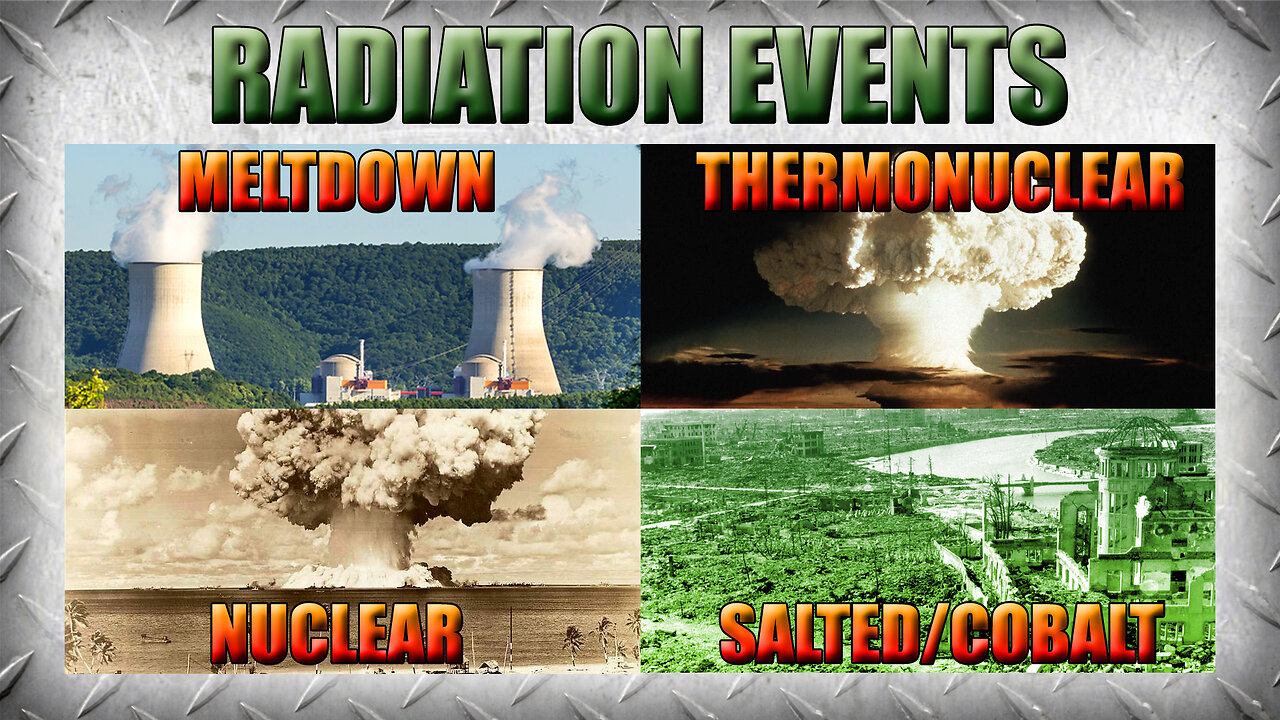 RADIATION EVENTS

MELTDOWN

THERMONUCLEAR

NUCLEAR

SALTED/COBALT